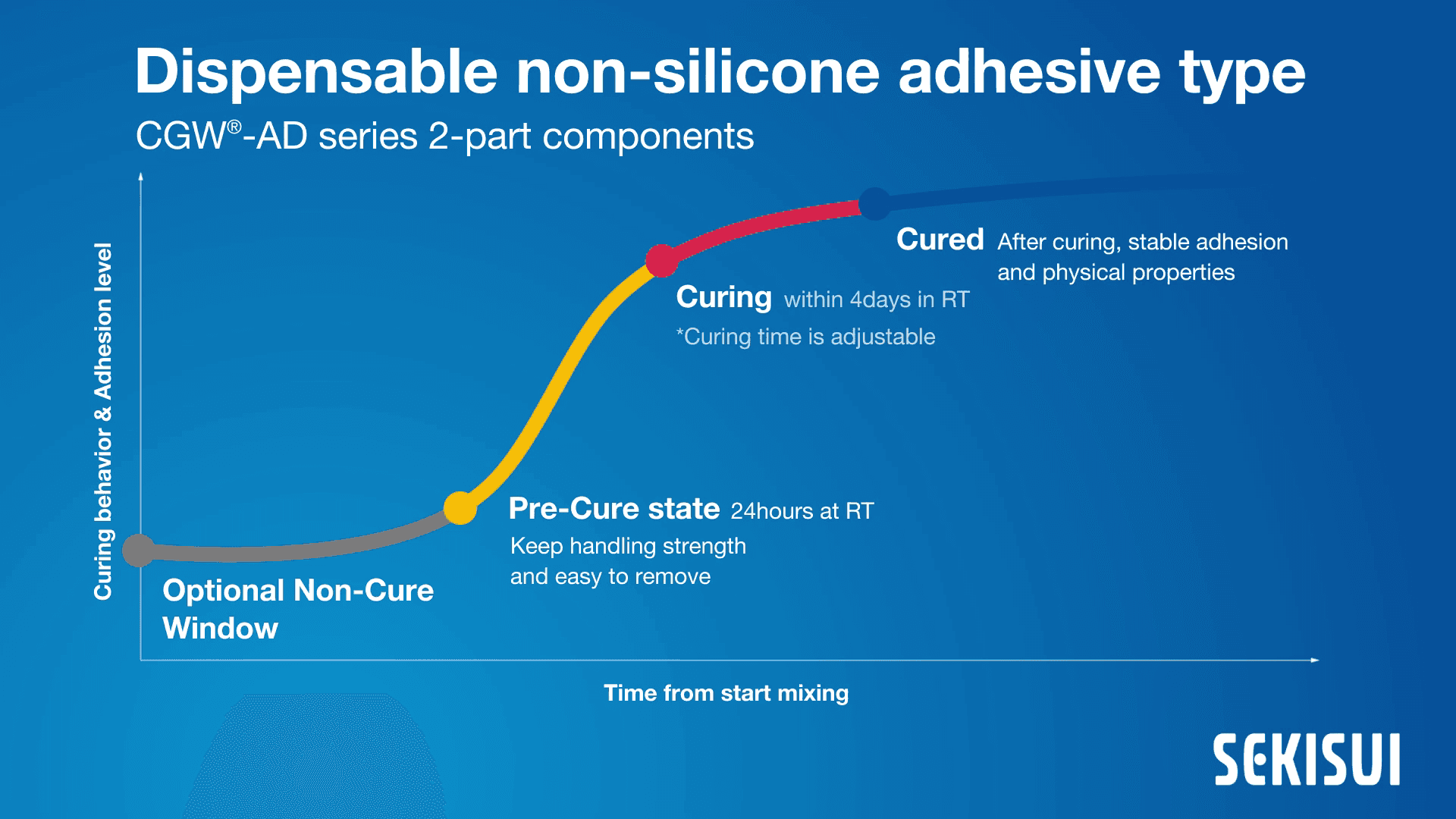 Dispensable non-silicone adhesive type

CGW®-AD series 2-part components

Curing behavior & Adhesion level

Cured After curing, stable adhesion and physical properties

Curing within 4days in RT
*Curing time is adjustable

Pre-Cure state 24hours at RT
Keep handling strength and easy to remove

Optional Non-Cure Window

Time from start mixing

SEKISUI